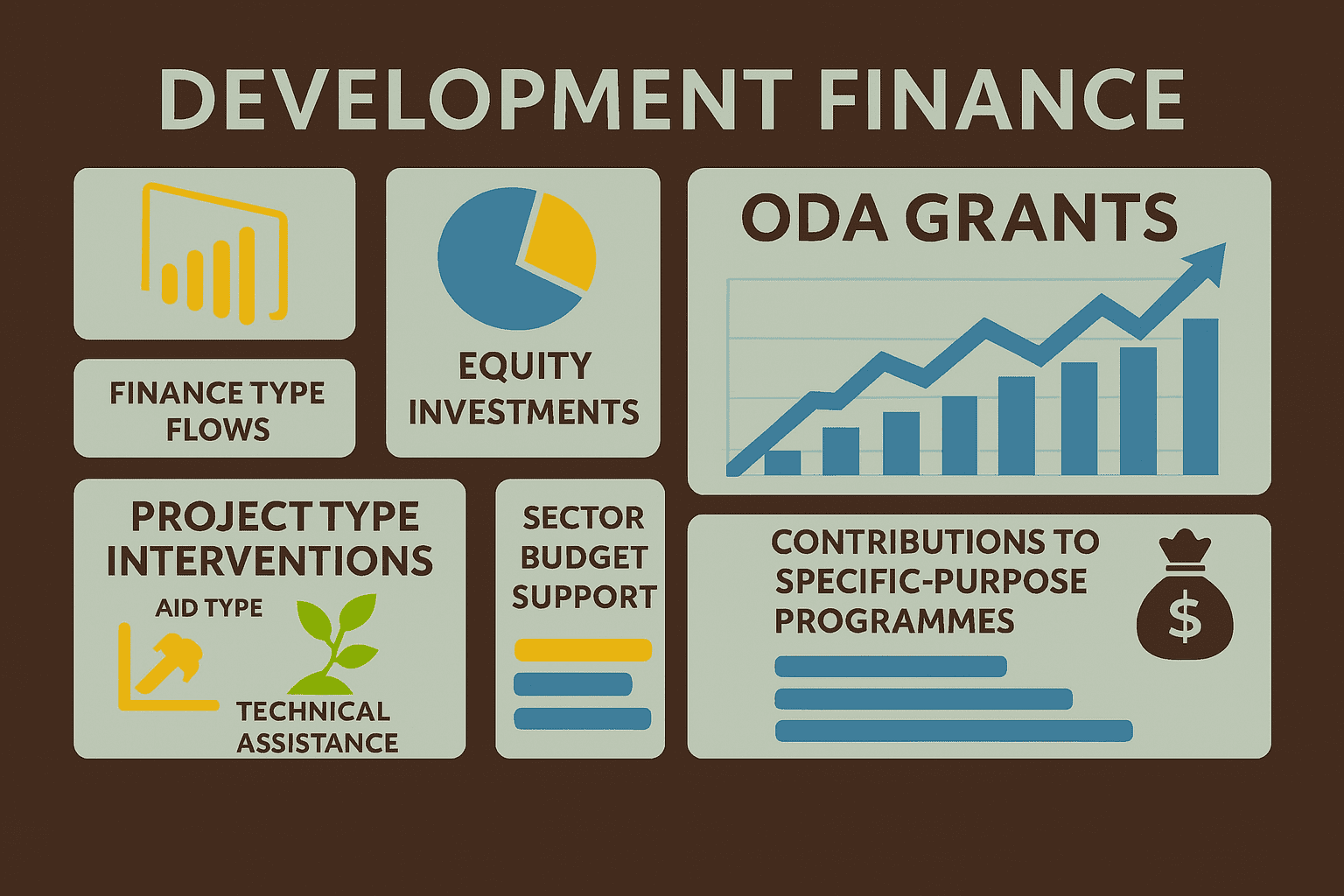 DEVELOPMENT FINANCE

FINANCE TYPE FLOWS

EQUITY INVESTMENTS

ODA GRANTS

PROJECT TYPE INTERVENTIONS

AID TYPE

TECHNICAL ASSISTANCE

SECTOR BUDGET SUPPORT

CONTRIBUTIONS TO SPECIFIC-PURPOSE PROGRAMMES

$